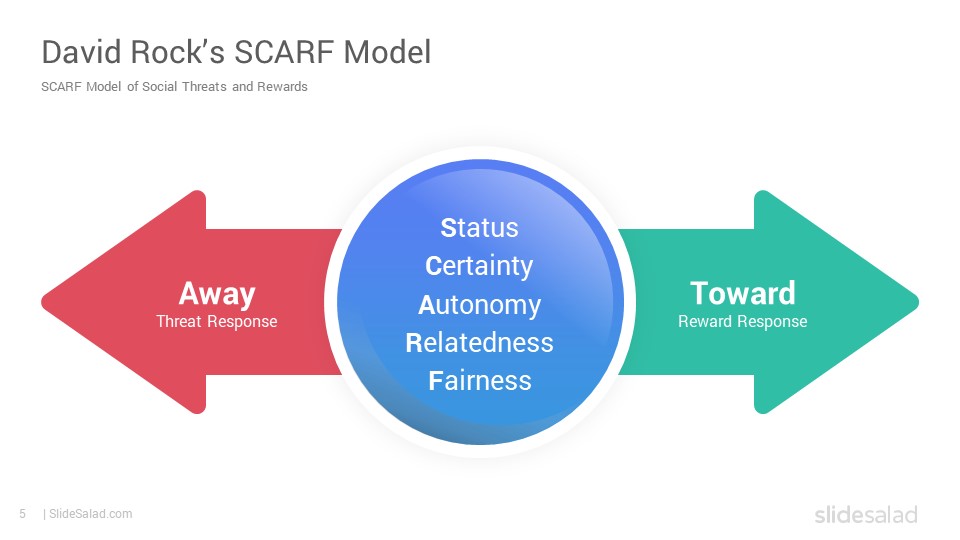 David Rock's SCARF Model

SCARF Model of Social Threats and Rewards

Away
Threat Response

Status
Certainty
Autonomy
Relatedness
Fairness

Toward
Reward Response

5 | SlideSalad.com

slidesalad